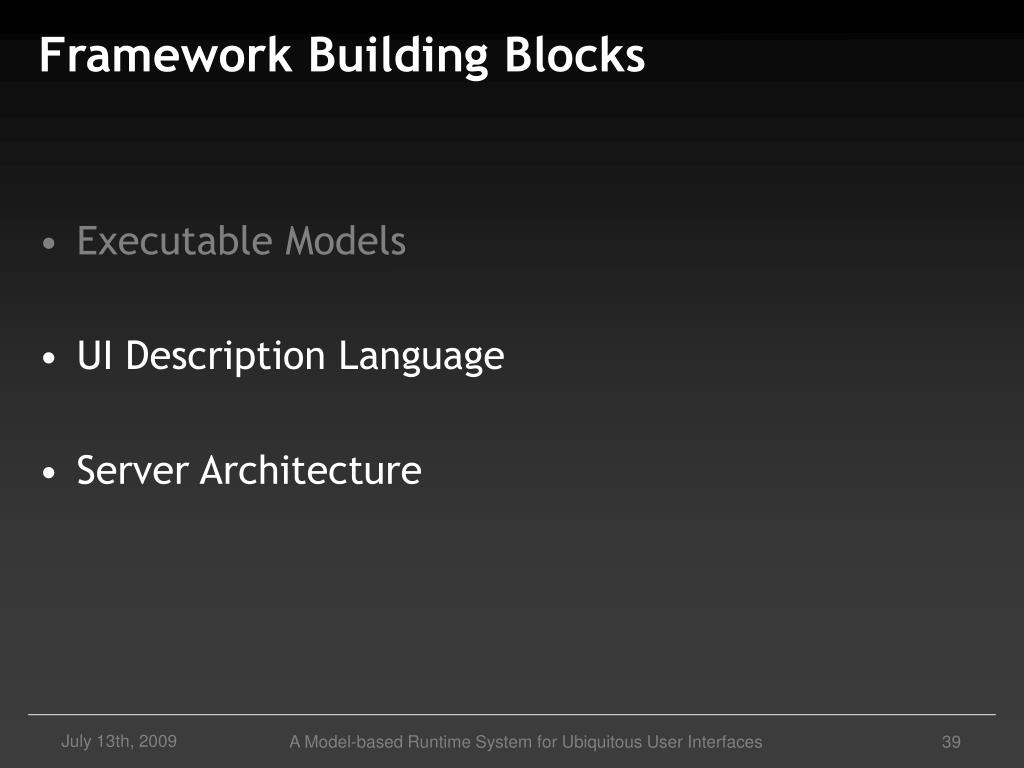 Framework Building Blocks

• Executable Models

• UI Description Language

• Server Architecture

July 13th, 2009

A Model-based Runtime System for Ubiquitous User Interfaces

39